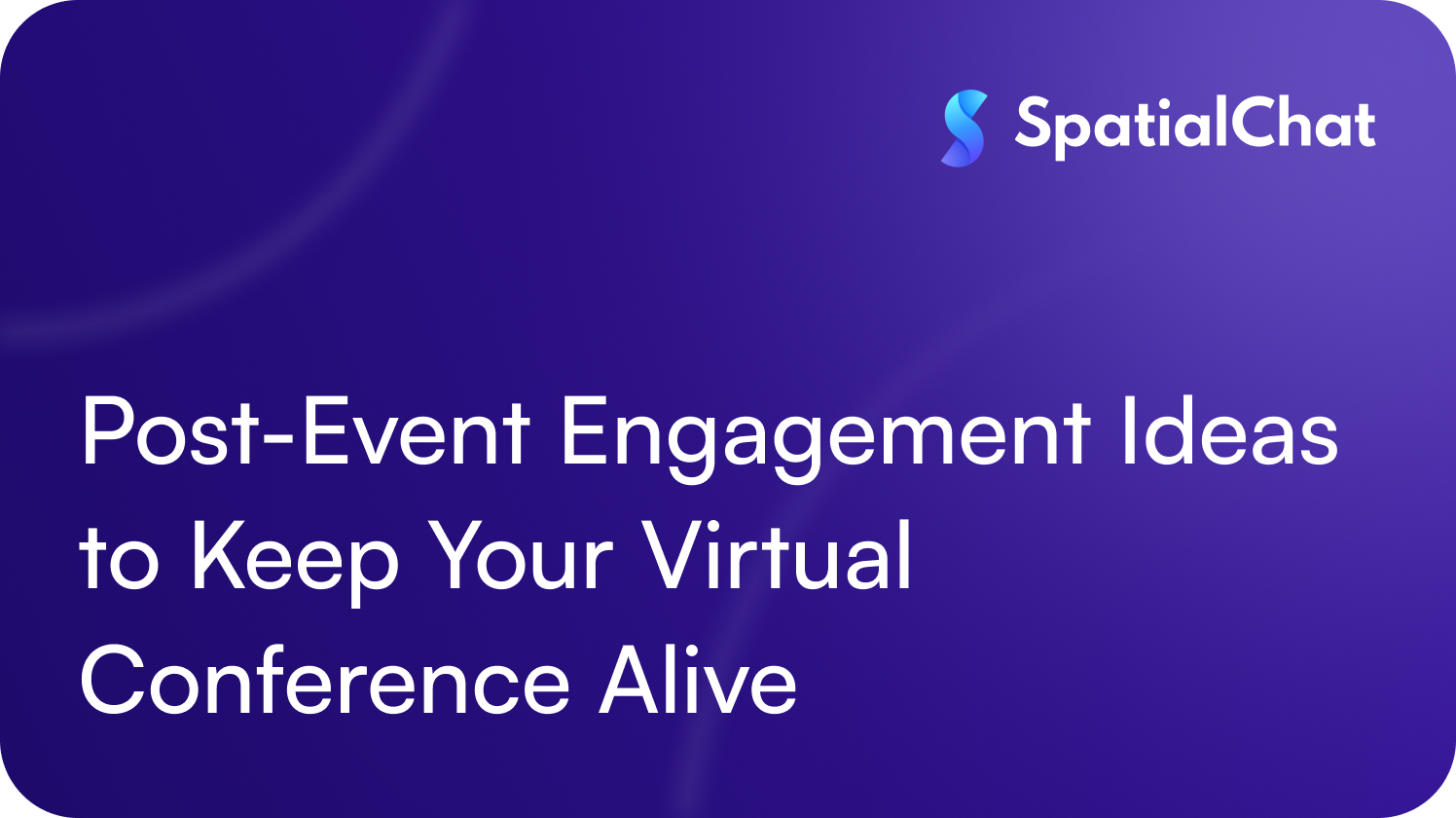 SpatialChat

Post-Event Engagement Ideas to Keep Your Virtual Conference Alive